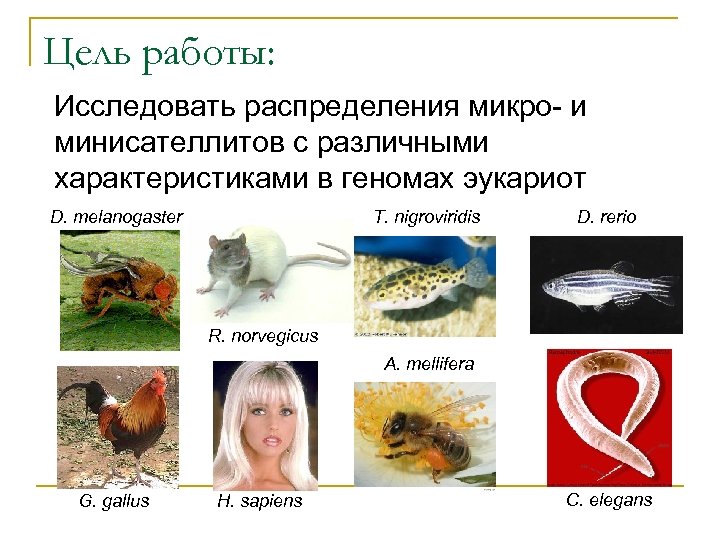 Цель работы:

Исследовать распределения микро- и минисателлитов с различными характеристиками в геномах эукариот

D. melanogaster

T. nigroviridis

D. rerio

R. norvegicus

A. mellifera

G. gallus

H. sapiens

C. elegans